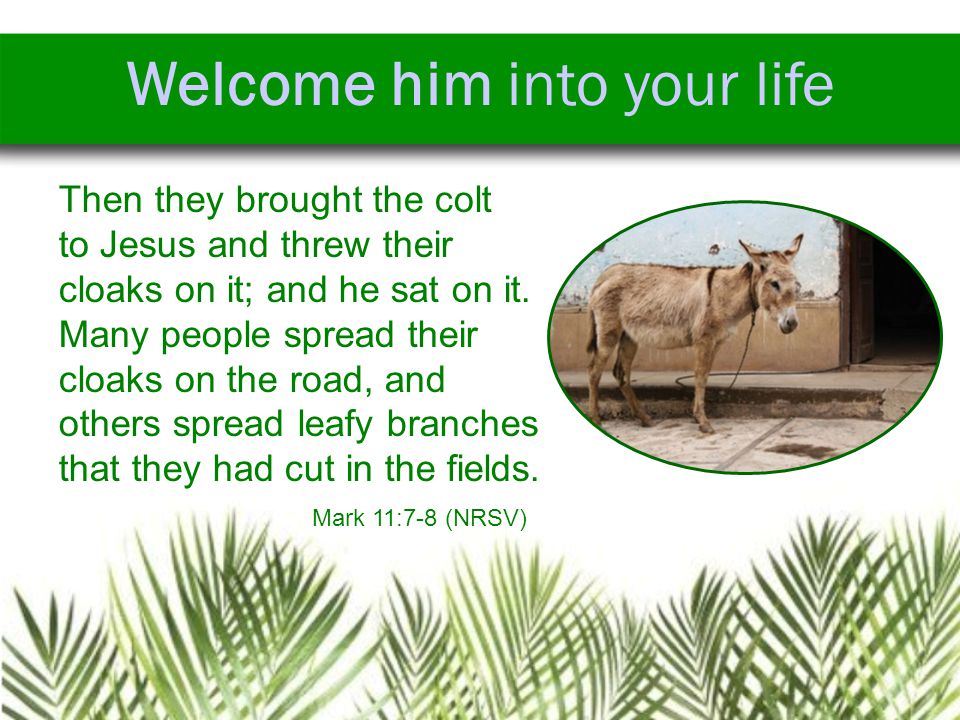 Welcome him into your life

Then they brought the colt to Jesus and threw their cloaks on it; and he sat on it. Many people spread their cloaks on the road, and others spread leafy branches that they had cut in the fields.

Mark 11:7-8 (NRSV)